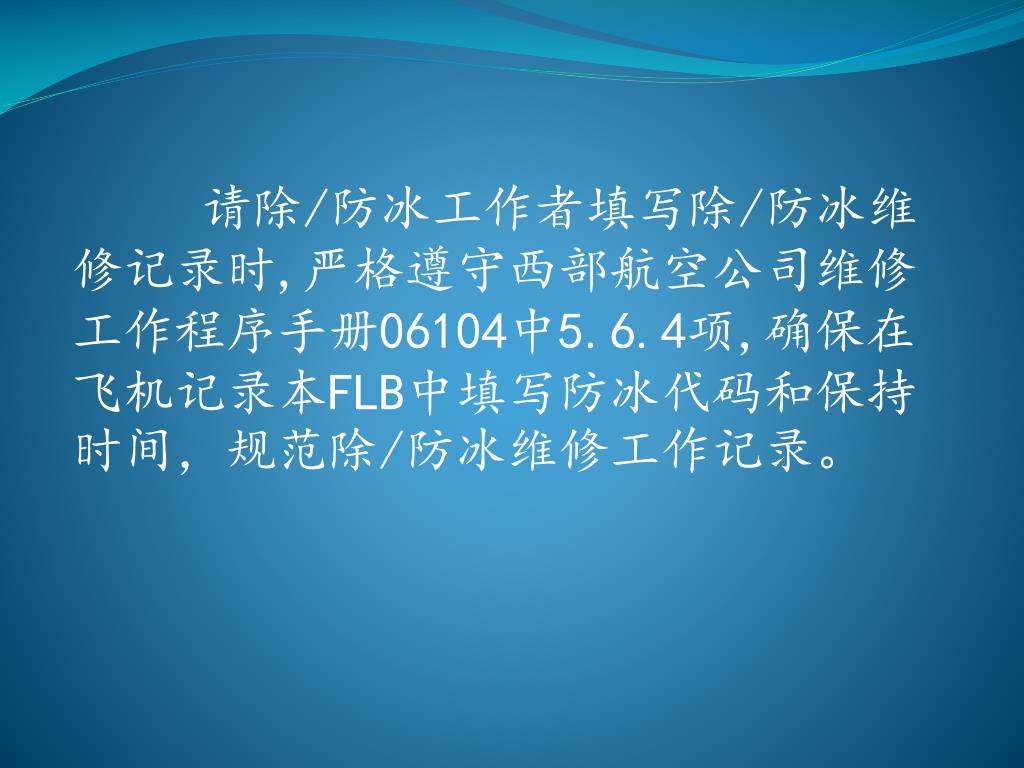 请除/防冰工作者填写除/防冰维修记录时,严格遵守西部航空公司维修工作程序手册06104中5.6.4项,确保在飞机记录本FLB中填写防冰代码和保持时间，规范除/防冰维修工作记录。